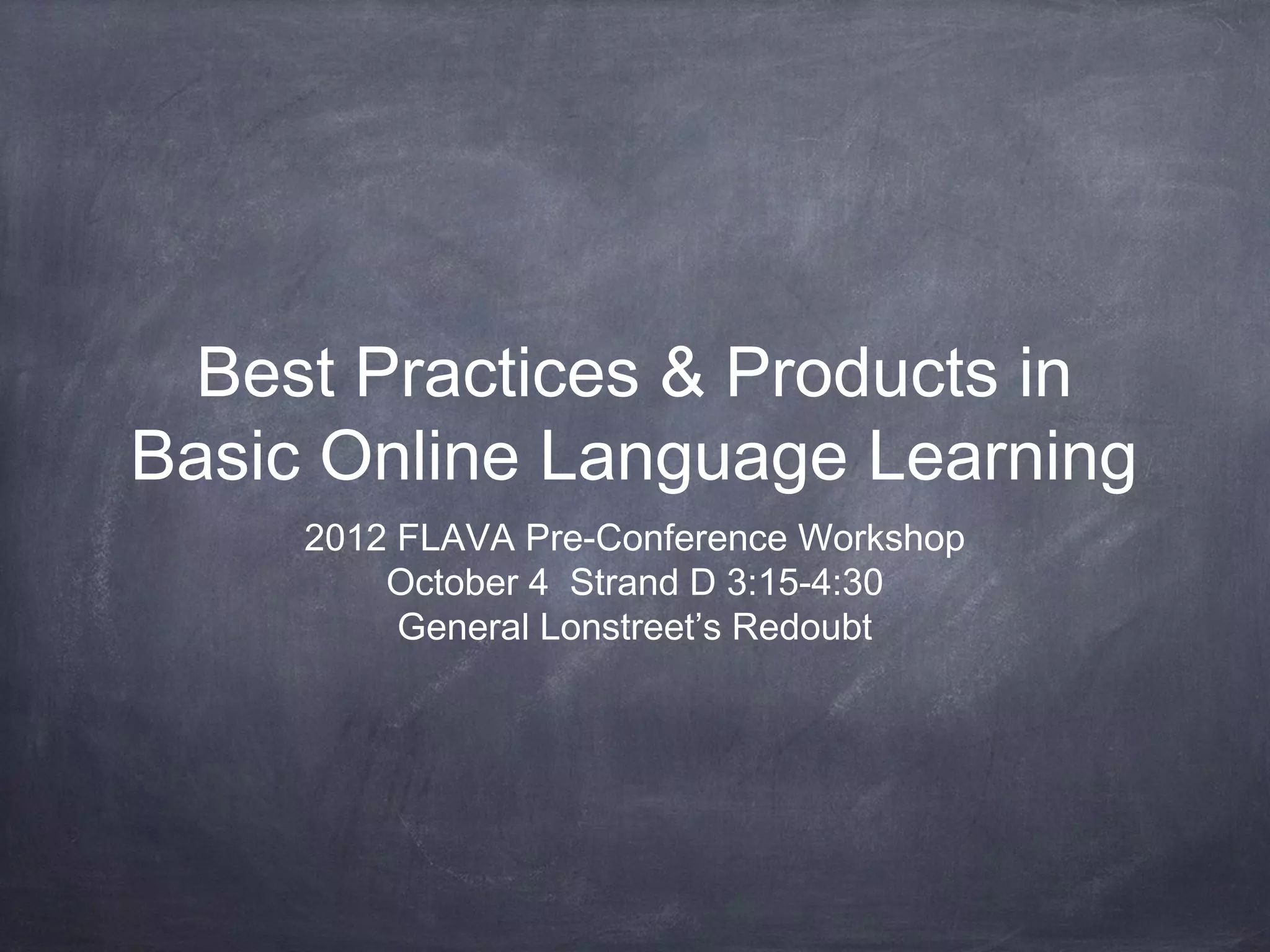 Best Practices & Products in Basic Online Language Learning

2012 FLAVA Pre-Conference Workshop
October 4 Strand D 3:15-4:30
General Lonstreet’s Redoubt